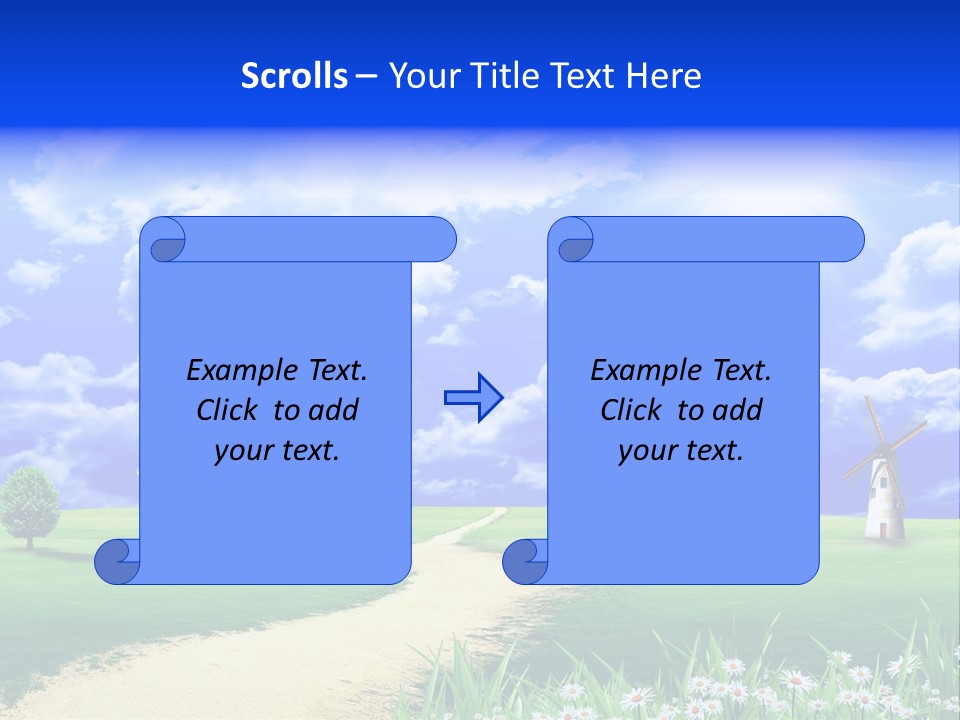 Scrolls – Your Title Text Here

Example Text. Click to add your text.

Example Text. Click to add your text.